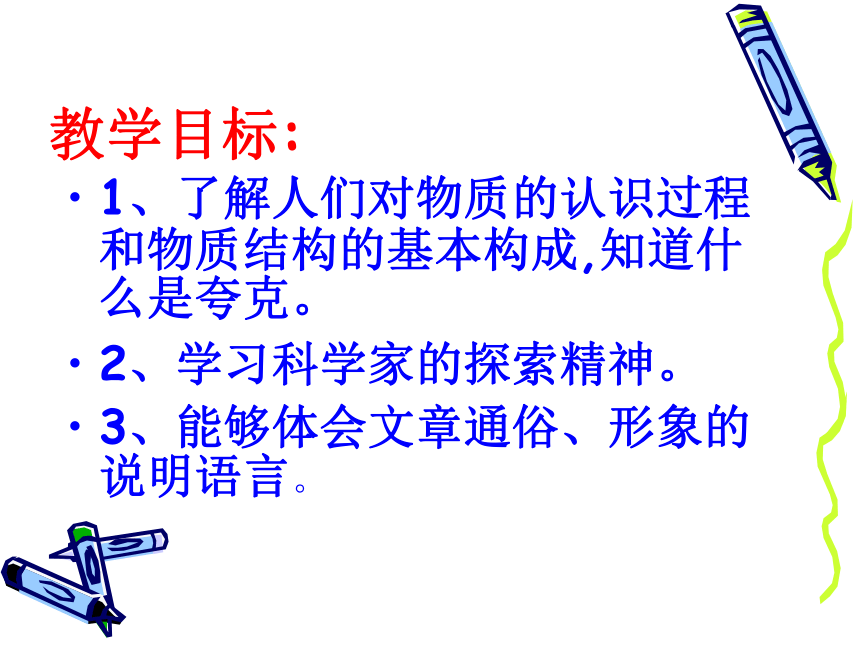 教学目标:

• 1、了解人们对物质的认识过程和物质结构的基本构成,知道什么是夸克。

• 2、学习科学家的探索精神。

• 3、能够体会文章通俗、形象的说明语言。